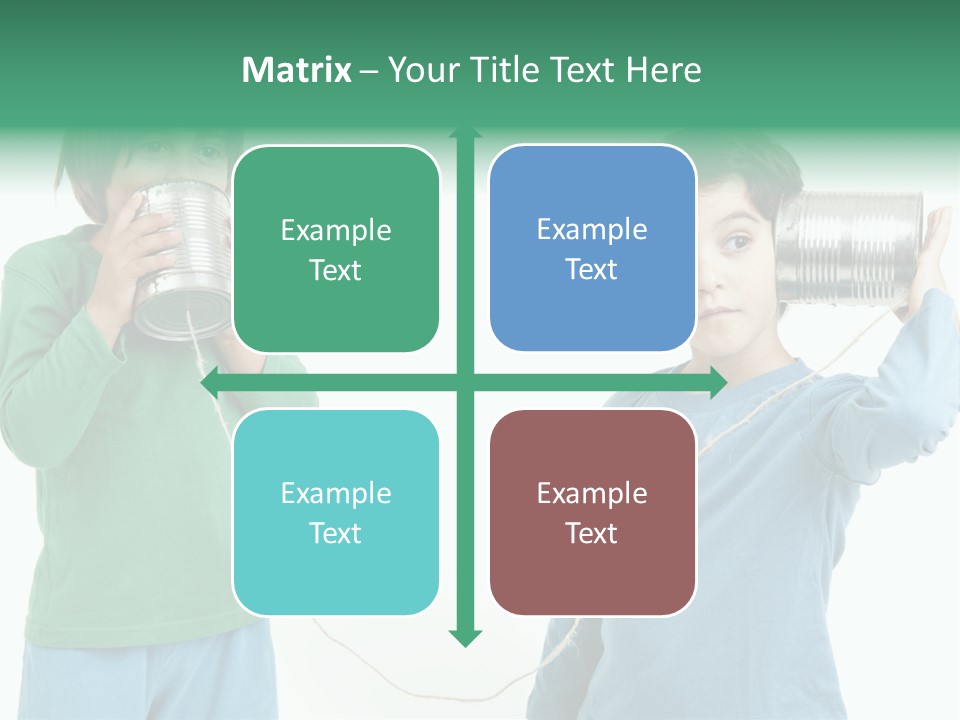 Matrix – Your Title Text Here

Example Text

Example Text

Example Text

Example Text